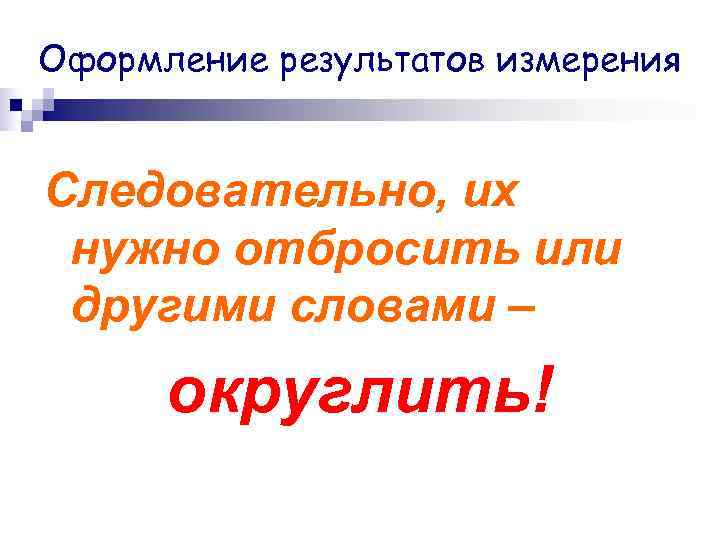 Оформление результатов измерения

Следовательно, их нужно отбросить или другими словами –

округлить!